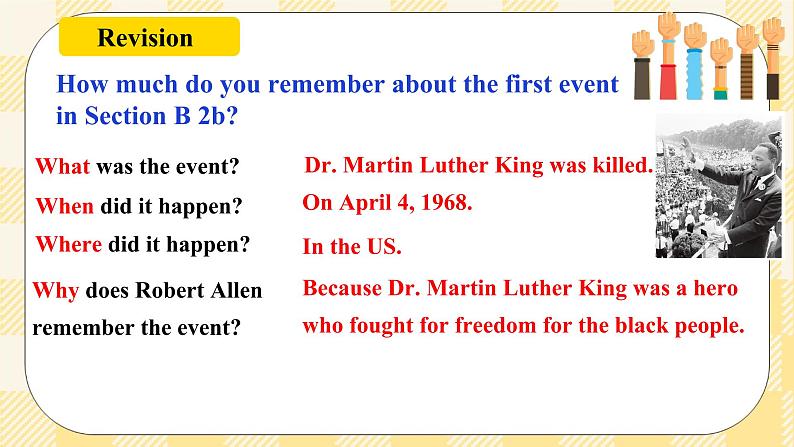 Revision

How much do you remember about the first event in Section B 2b?

What was the event?

Dr. Martin Luther King was killed.

When did it happen?

On April 4, 1968.

Where did it happen?

In the US.

Why does Robert Allen remember the event?

Because Dr. Martin Luther King was a hero who fought for freedom for the black people.